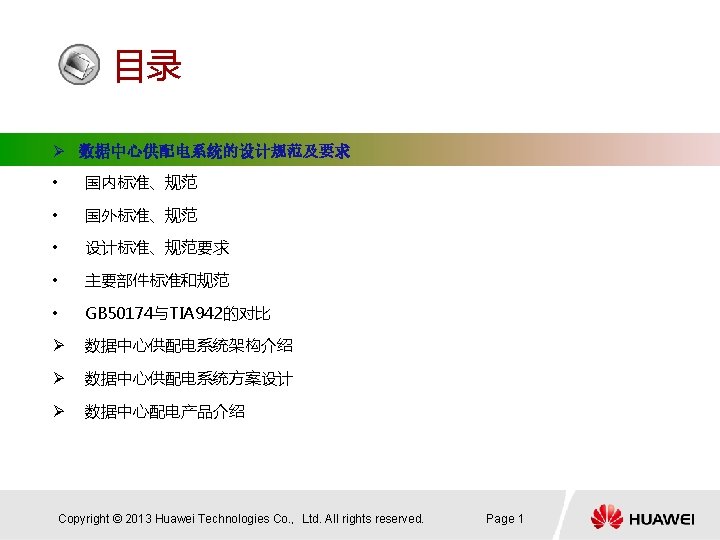 目录

➢ 数据中心供配电系统的设计规范及要求

• 国内标准、规范

• 国外标准、规范

• 设计标准、规范要求

• 主要部件标准和规范

• GB50174与TIA942的对比

➢ 数据中心供配电系统架构介绍

➢ 数据中心供配电系统方案设计

➢ 数据中心配电产品介绍

Copyright © 2013 Huawei Technologies Co., Ltd. All rights reserved.

Page 1

HUAWEI